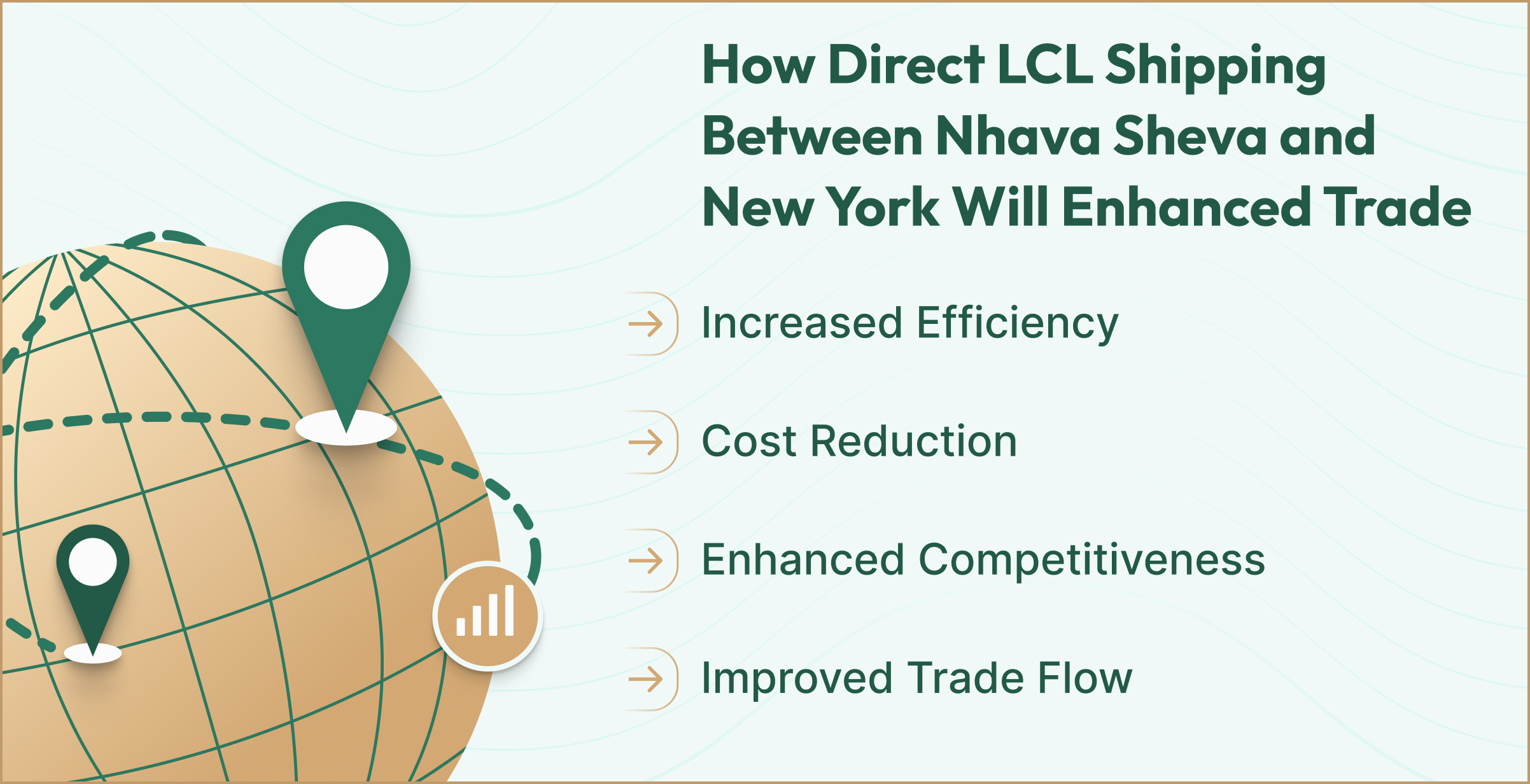 How Direct LCL Shipping Between Nhava Sheva and New York Will Enhanced Trade

Increased Efficiency

Cost Reduction

Enhanced Competitiveness

Improved Trade Flow